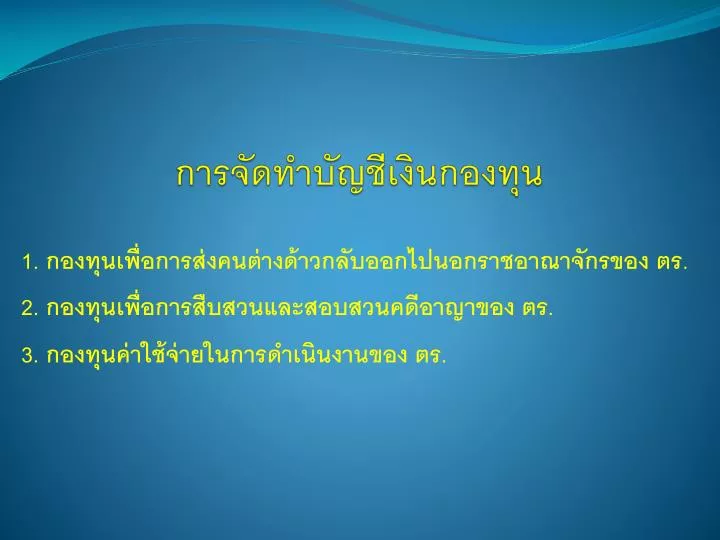 การจัดทำบัญชีเงินกองทุน

1. กองทุนเพื่อการส่งคนต่างด้าวกลับออกไปนอกราชอาณาจักรของ ตร.

2. กองทุนเพื่อการสืบสวนและสอบสวนคดีอาญาของ ตร.

3. กองทุนค่าใช้จ่ายในการดำเนินงานของ ตร.